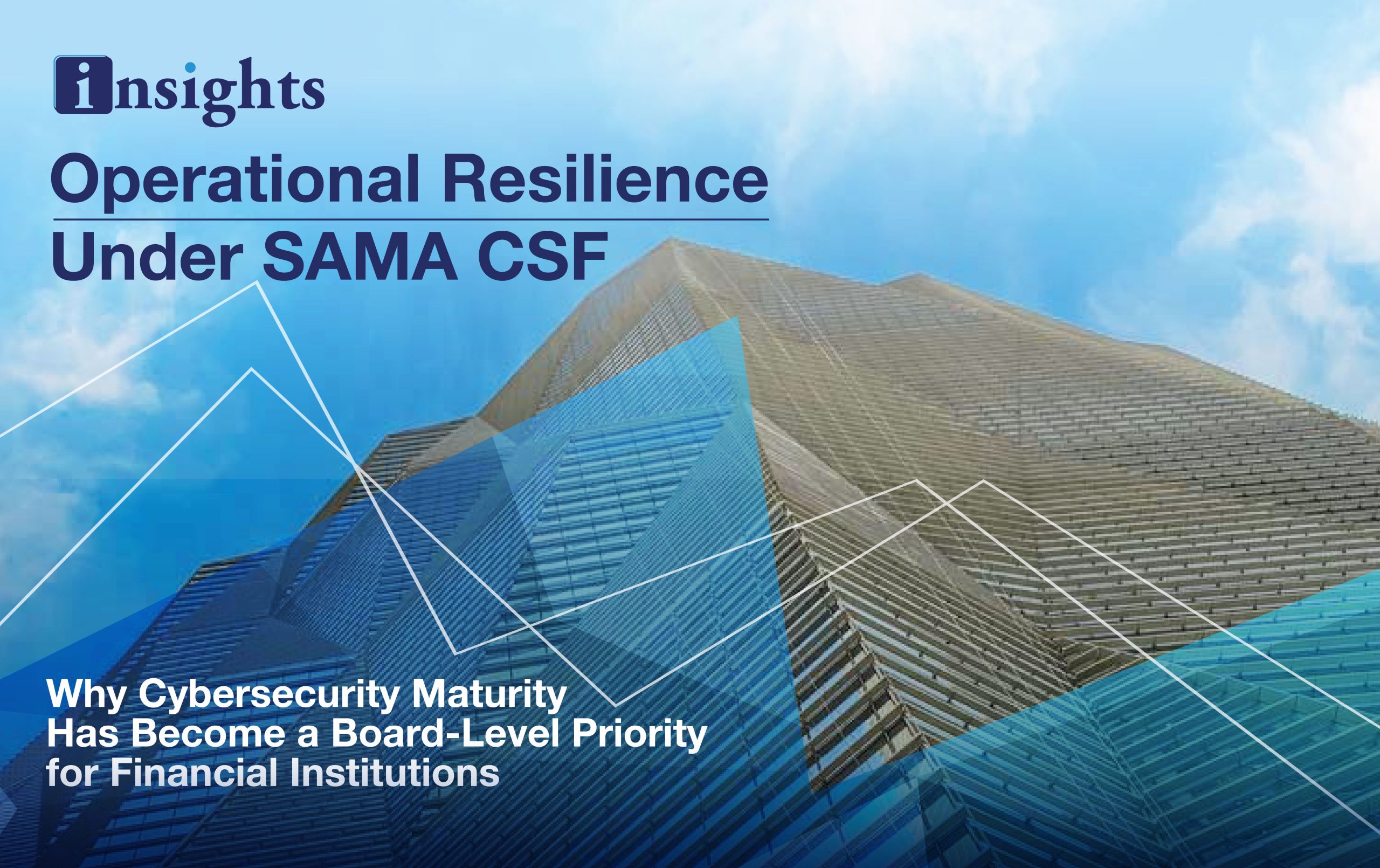 insights

Operational Resilience Under SAMA CSF

Why Cybersecurity Maturity Has Become a Board-Level Priority for Financial Institutions